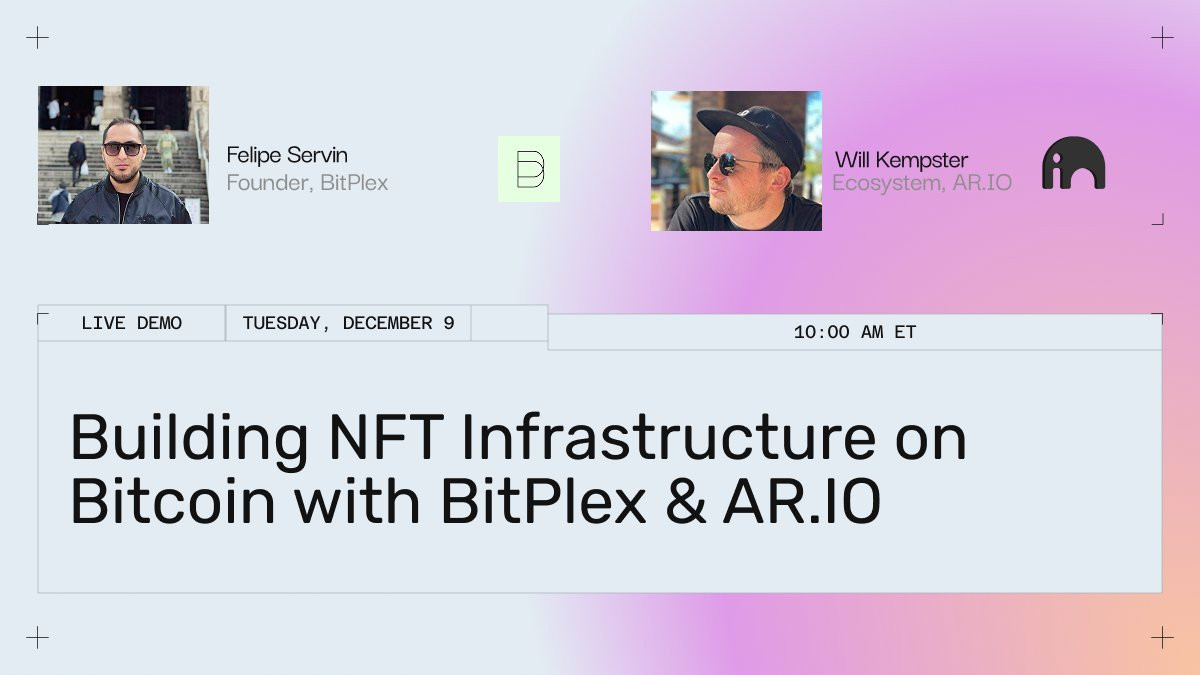 Felipe Servin
Founder, BitPlex

Will Kempster
Ecosystem, AR.IO

LIVE DEMO

TUESDAY, DECEMBER 9

10:00 AM ET

Building NFT Infrastructure on Bitcoin with BitPlex & AR.IO